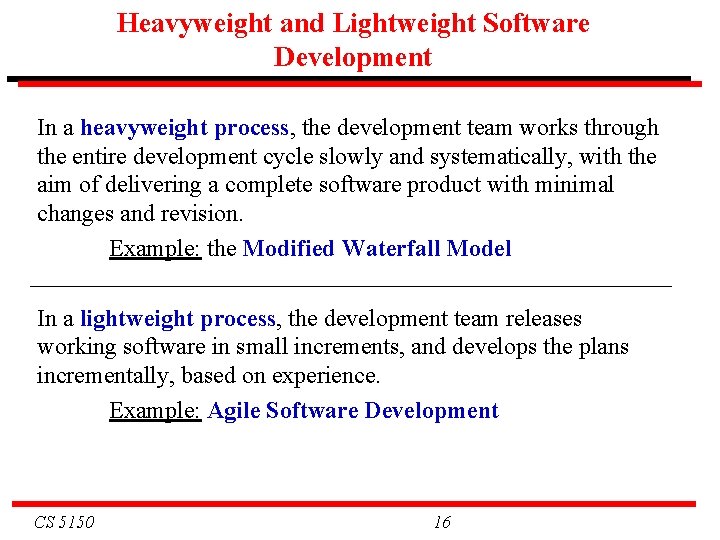 Heavyweight and Lightweight Software Development

In a heavyweight process, the development team works through the entire development cycle slowly and systematically, with the aim of delivering a complete software product with minimal changes and revision.

Example: the Modified Waterfall Model

In a lightweight process, the development team releases working software in small increments, and develops the plans incrementally, based on experience.

Example: Agile Software Development

CS 5150

16